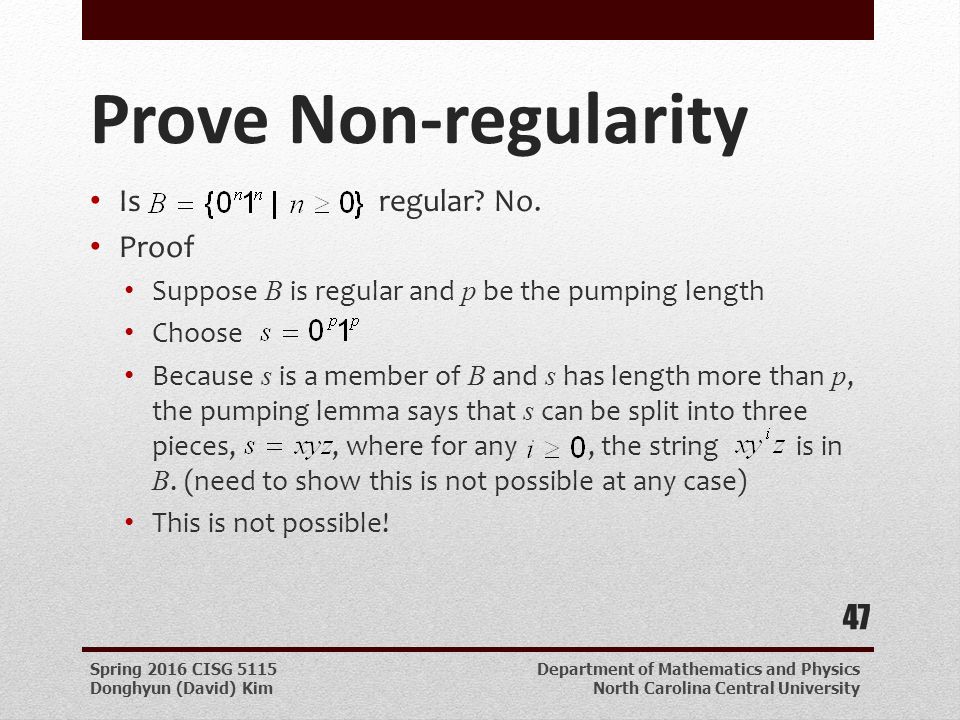 Prove Non-regularity

• Is $B = \{0^n1^n \mid n \geq 0\}$ regular? No.
• Proof
  • Suppose $B$ is regular and $p$ be the pumping length
  • Choose $s = 0^p1^p$
  • Because $s$ is a member of $B$ and $s$ has length more than $p$, the pumping lemma says that $s$ can be split into three pieces, $s = xyz$, where for any $i \geq 0$, the string $xy^iz$ is in $B$. (need to show this is not possible at any case)
  • This is not possible!

47

Spring 2016 CISG 5115
Donghyun (David) Kim

Department of Mathematics and Physics
North Carolina Central University